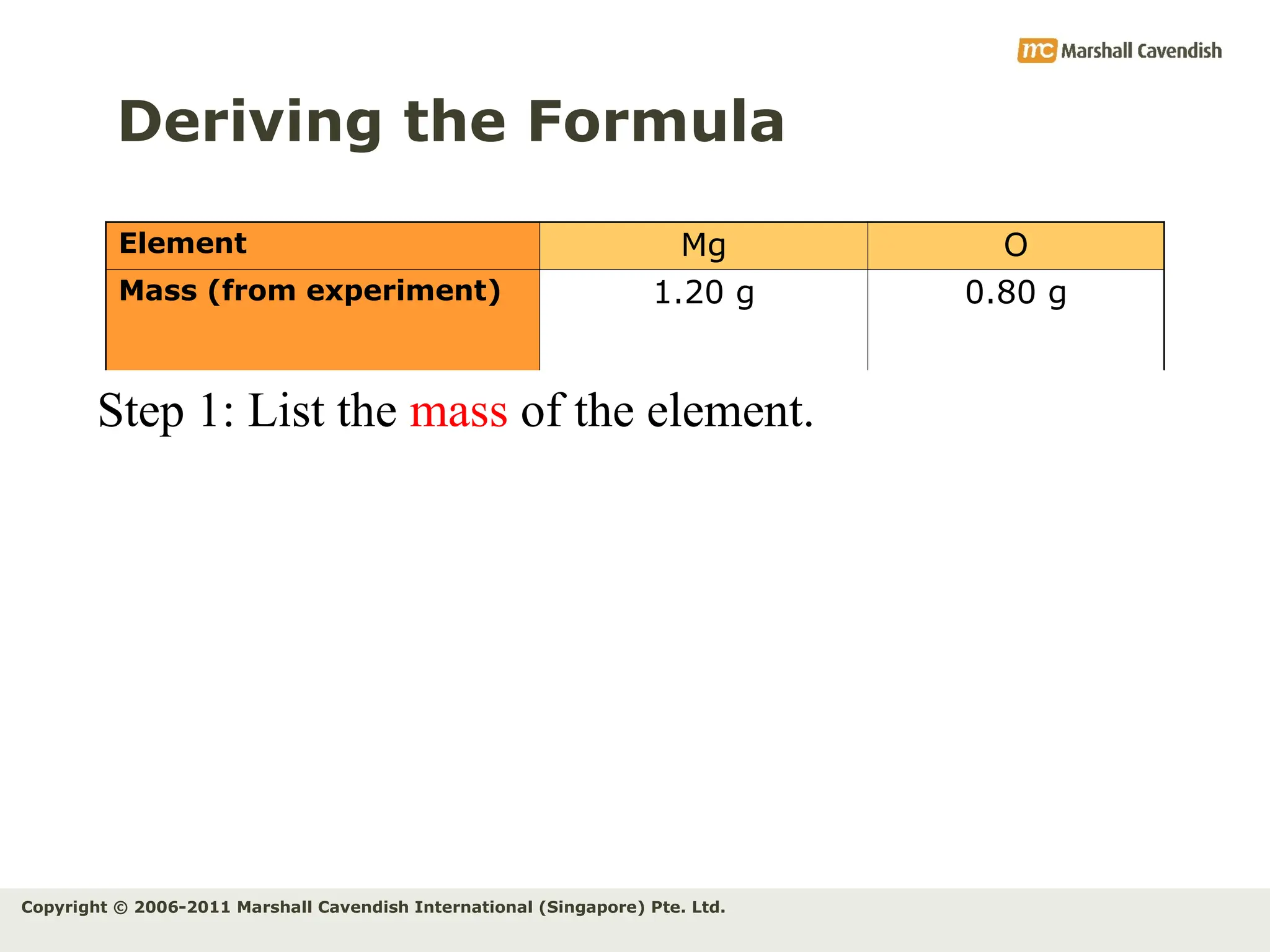 mc Marshall Cavendish

Deriving the Formula

| Element | Mg | O |
|---|---|---|
| Mass (from experiment) | 1.20 g | 0.80 g |

Step 1: List the mass of the element.

Copyright © 2006-2011 Marshall Cavendish International (Singapore) Pte. Ltd.